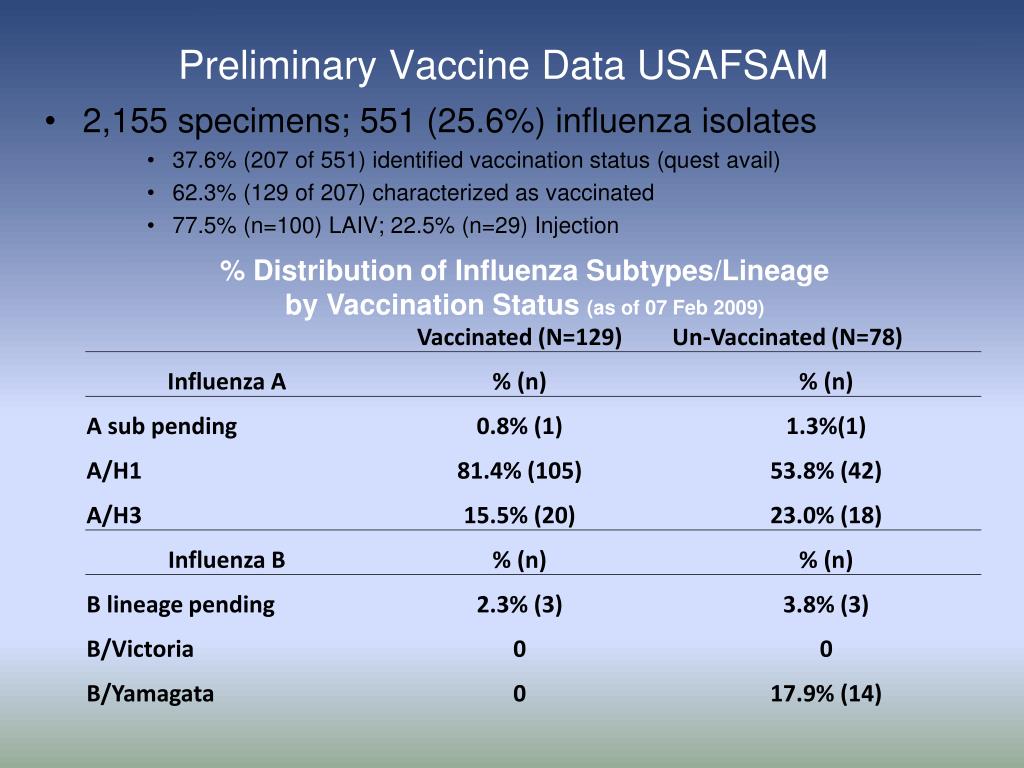 Preliminary Vaccine Data USAFSAM

• 2,155 specimens; 551 (25.6%) influenza isolates
 • 37.6% (207 of 551) identified vaccination status (quest avail)
 • 62.3% (129 of 207) characterized as vaccinated
 • 77.5% (n=100) LAIV; 22.5% (n=29) Injection

% Distribution of Influenza Subtypes/Lineage by Vaccination Status (as of 07 Feb 2009)

| | Vaccinated (N=129) | Un-Vaccinated (N=78) |
|---|---|---|
| Influenza A | % (n) | % (n) |
| A sub pending | 0.8% (1) | 1.3%(1) |
| A/H1 | 81.4% (105) | 53.8% (42) |
| A/H3 | 15.5% (20) | 23.0% (18) |
| Influenza B | % (n) | % (n) |
| B lineage pending | 2.3% (3) | 3.8% (3) |
| B/Victoria | 0 | 0 |
| B/Yamagata | 0 | 17.9% (14) |